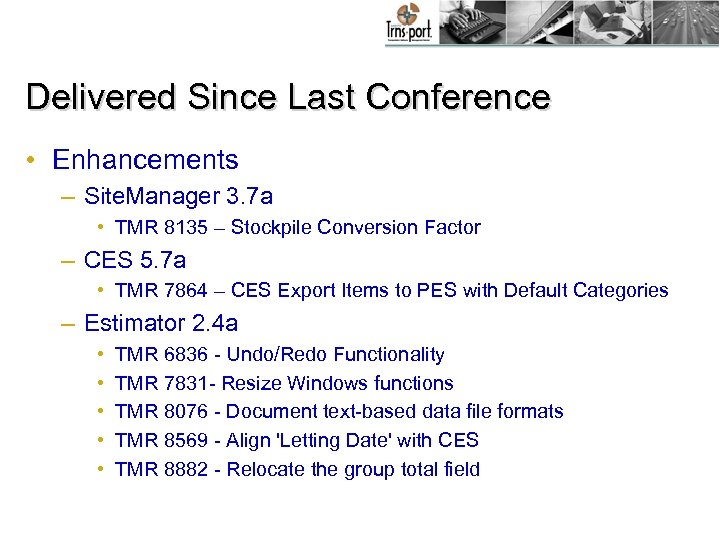 Trns·port

Delivered Since Last Conference

• Enhancements
– SiteManager 3.7a
• TMR 8135 – Stockpile Conversion Factor
– CES 5.7a
• TMR 7864 – CES Export Items to PES with Default Categories
– Estimator 2.4a
• TMR 6836 - Undo/Redo Functionality
• TMR 7831- Resize Windows functions
• TMR 8076 - Document text-based data file formats
• TMR 8569 - Align 'Letting Date' with CES
• TMR 8882 - Relocate the group total field